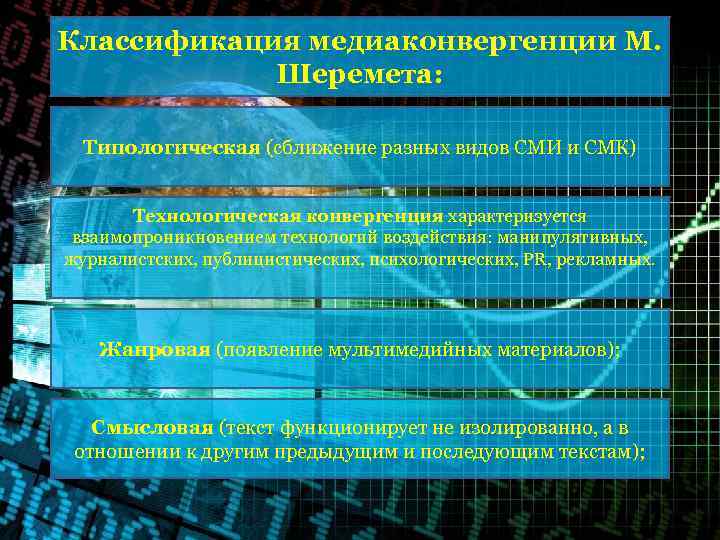 Классификация медиаконвергенции М. Шеремета:

Типологическая (сближение разных видов СМИ и СМК)

Технологическая конвергенция характеризуется взаимопроникновением технологий воздействия: манипулятивных, журналистских, публицистических, психологических, PR, рекламных.

Жанровая (появление мультимедийных материалов);

Смысловая (текст функционирует не изолированно, а в отношении к другим предыдущим и последующим текстам);